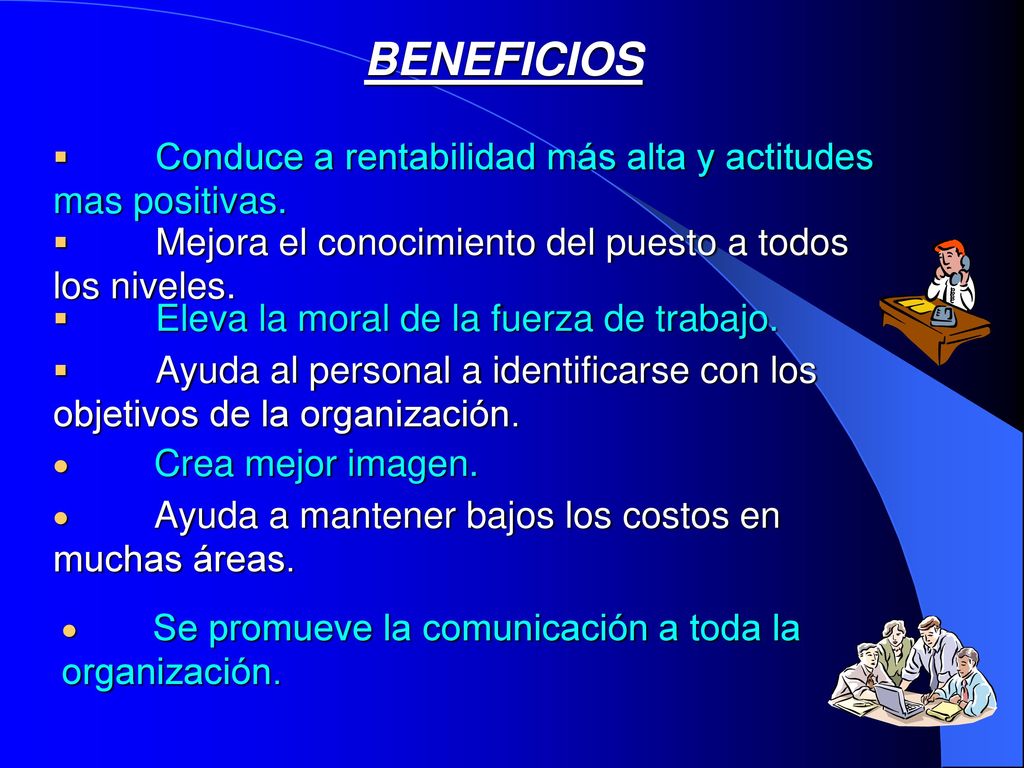 BENEFICIOS

▪ Conduce a rentabilidad más alta y actitudes mas positivas.

▪ Mejora el conocimiento del puesto a todos los niveles.

▪ Eleva la moral de la fuerza de trabajo.

▪ Ayuda al personal a identificarse con los objetivos de la organización.

● Crea mejor imagen.

● Ayuda a mantener bajos los costos en muchas áreas.

● Se promueve la comunicación a toda la organización.